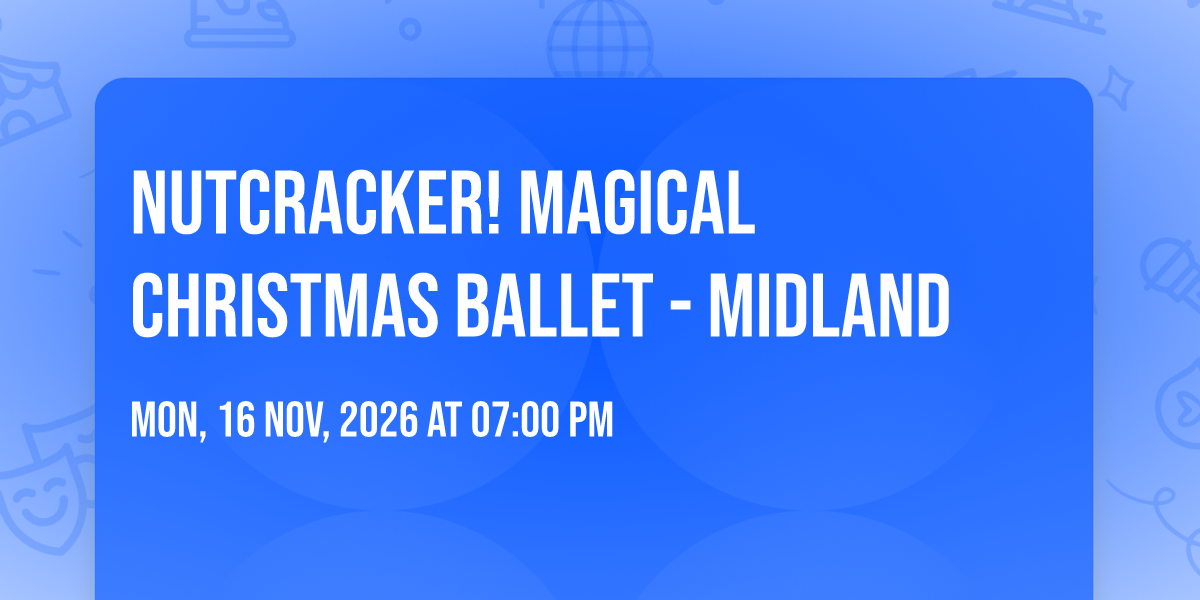 NUTCRACKER! MAGICAL CHRISTMAS BALLET - MIDLAND

MON, 16 NOV, 2026 AT 07:00 PM